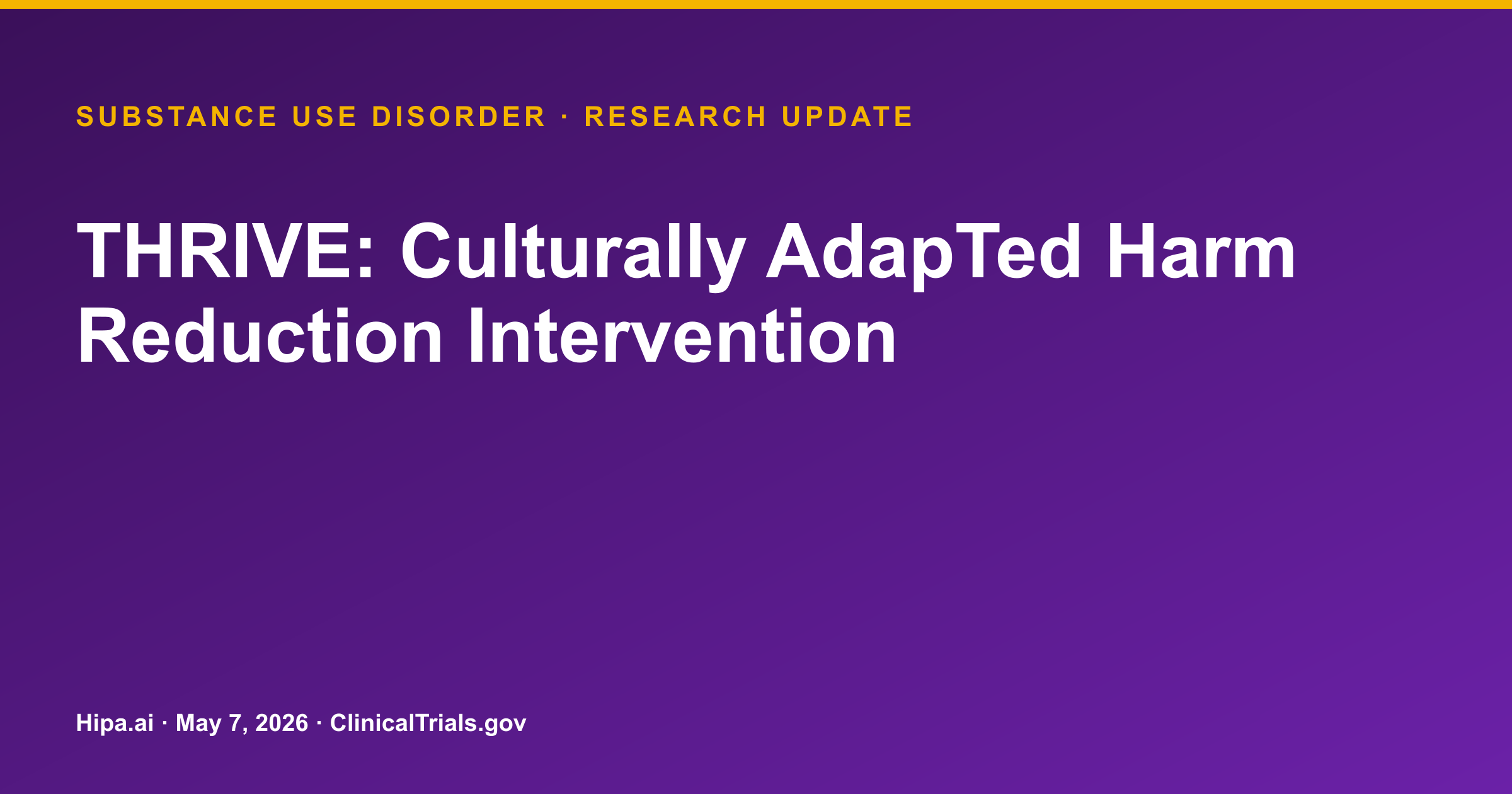 SUBSTANCE USE DISORDER · RESEARCH UPDATE

THRIVE: Culturally AdapTed Harm Reduction Intervention

Hipa.ai · May 7, 2026 · ClinicalTrials.gov